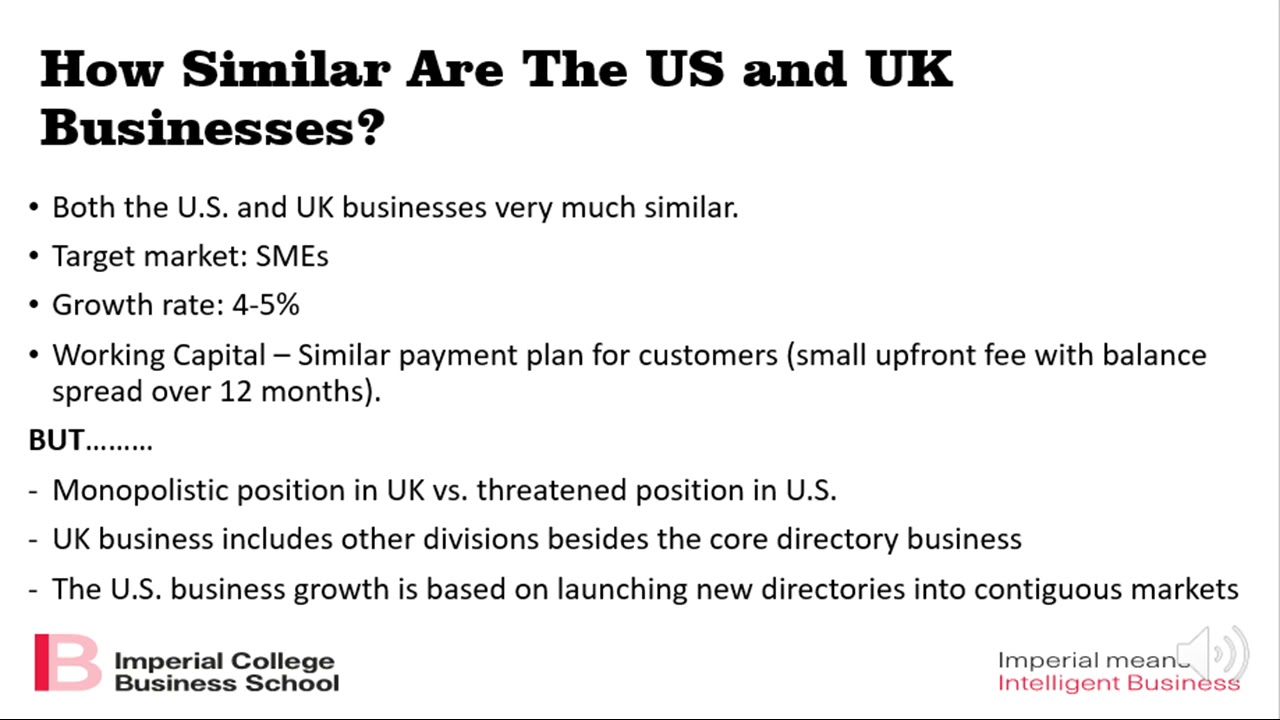 How Similar Are The US and UK Businesses?

• Both the U.S. and UK businesses very much similar.

• Target market: SMEs

• Growth rate: 4-5%

• Working Capital – Similar payment plan for customers (small upfront fee with balance spread over 12 months).

BUT………

- Monopolistic position in UK vs. threatened position in U.S.

- UK business includes other divisions besides the core directory business

- The U.S. business growth is based on launching new directories into contiguous markets

Imperial College Business School

Imperial means Intelligent Business